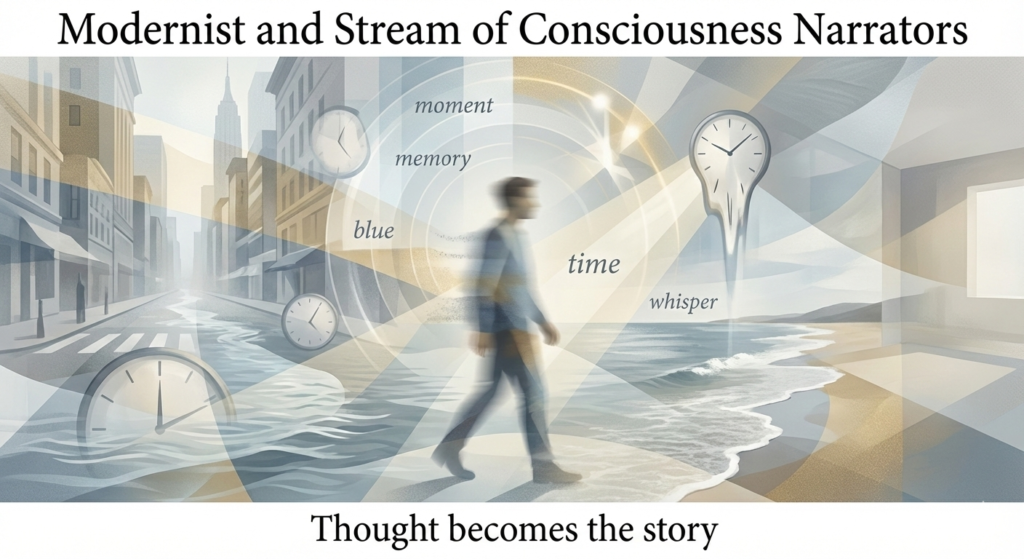 Modernist and Stream of Consciousness Narrators

moment

memory

blue

time

whisper

Thought becomes the story